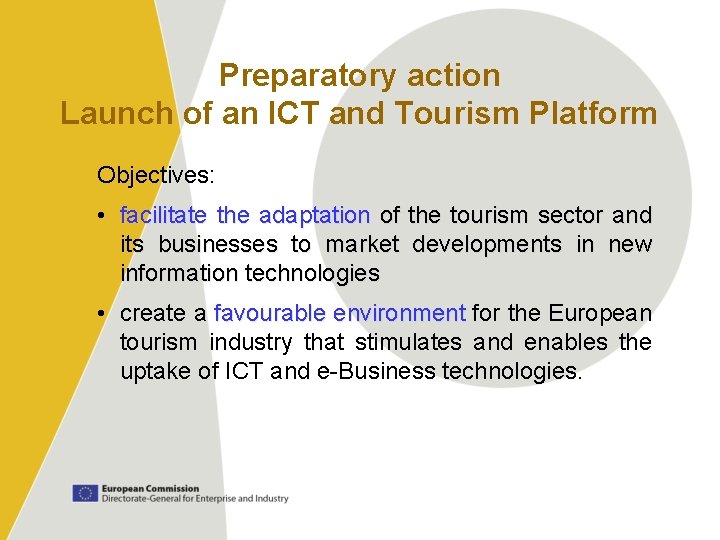 Preparatory action
Launch of an ICT and Tourism Platform

Objectives:

• facilitate the adaptation of the tourism sector and its businesses to market developments in new information technologies

• create a favourable environment for the European tourism industry that stimulates and enables the uptake of ICT and e-Business technologies.

European Commission
Directorate-General for Enterprise and Industry